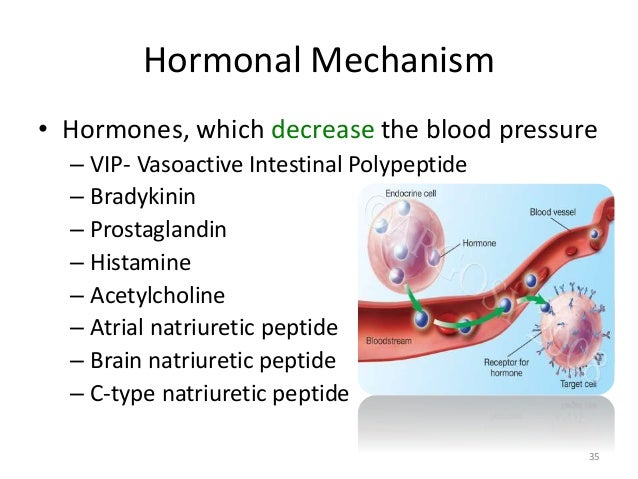 Hormonal Mechanism

• Hormones, which decrease the blood pressure
– VIP- Vasoactive Intestinal Polypeptide
– Bradykinin
– Prostaglandin
– Histamine
– Acetylcholine
– Atrial natriuretic peptide
– Brain natriuretic peptide
– C-type natriuretic peptide

Endocrine cell
Hormone
Blood vessel
Bloodstream
Receptor for hormone
Target cell

35